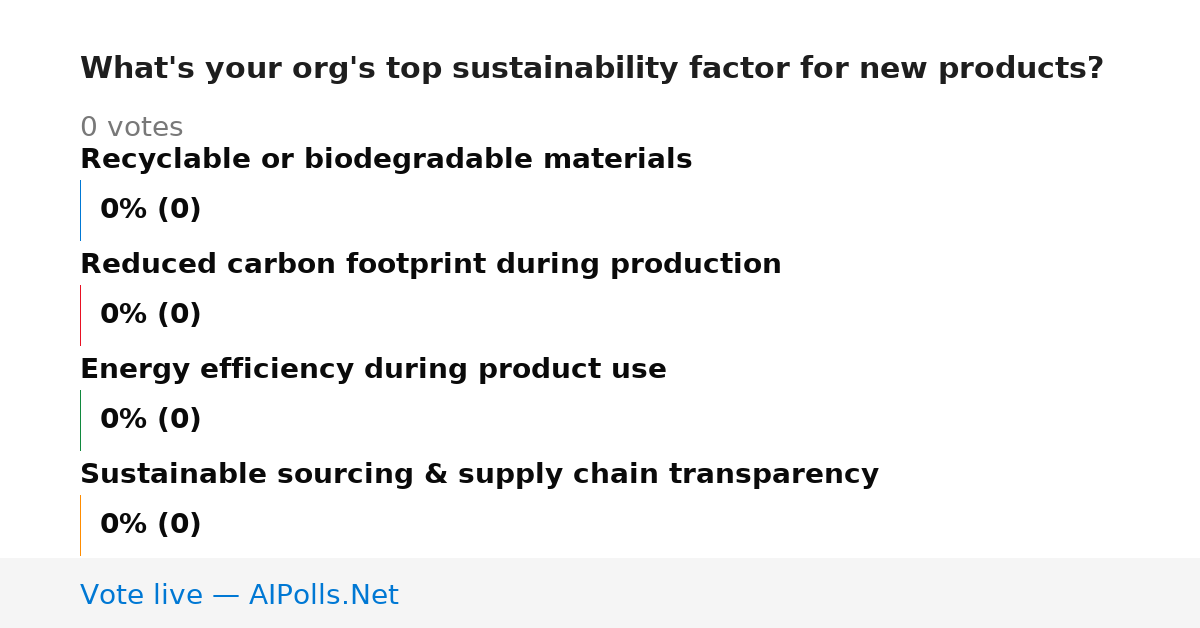 What's your org's top sustainability factor for new products?

0 votes

Recyclable or biodegradable materials

0% (0)

Reduced carbon footprint during production

0% (0)

Energy efficiency during product use

0% (0)

Sustainable sourcing & supply chain transparency

0% (0)

Vote live — AIPolls.Net